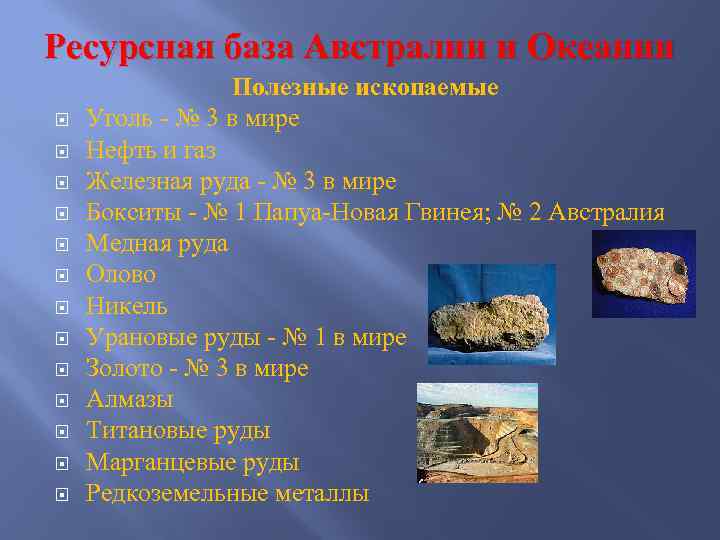 Ресурсная база Австралии и Океании

Полезные ископаемые

Уголь - № 3 в мире
Нефть и газ
Железная руда - № 3 в мире
Бокситы - № 1 Папуа-Новая Гвинея; № 2 Австралия
Медная руда
Олово
Никель
Урановые руды - № 1 в мире
Золото - № 3 в мире
Алмазы
Титановые руды
Марганцевые руды
Редкоземельные металлы